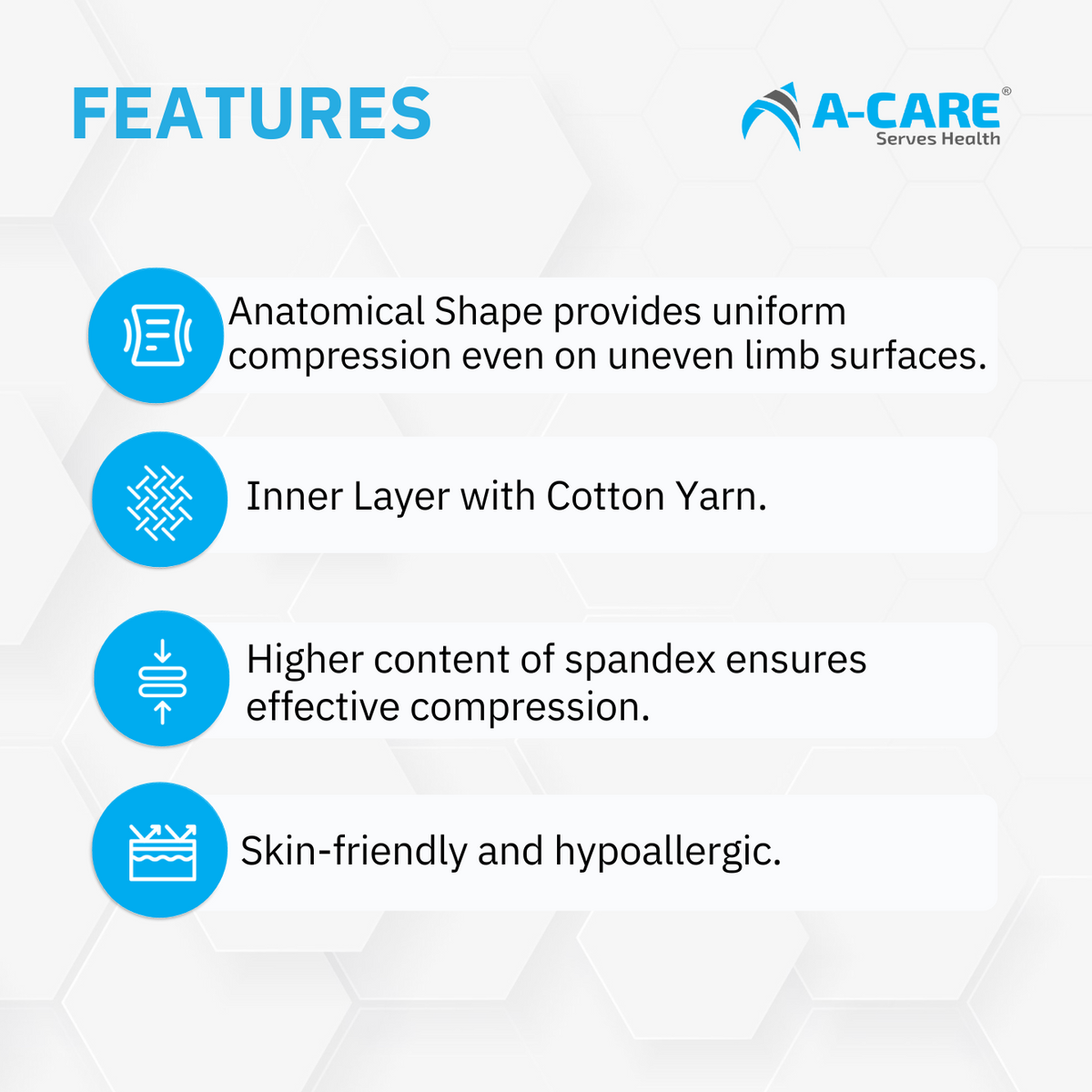 FEATURES

A-CARE®
Serves Health

Anatomical Shape provides uniform compression even on uneven limb surfaces.

Inner Layer with Cotton Yarn.

Higher content of spandex ensures effective compression.

Skin-friendly and hypoallergic.